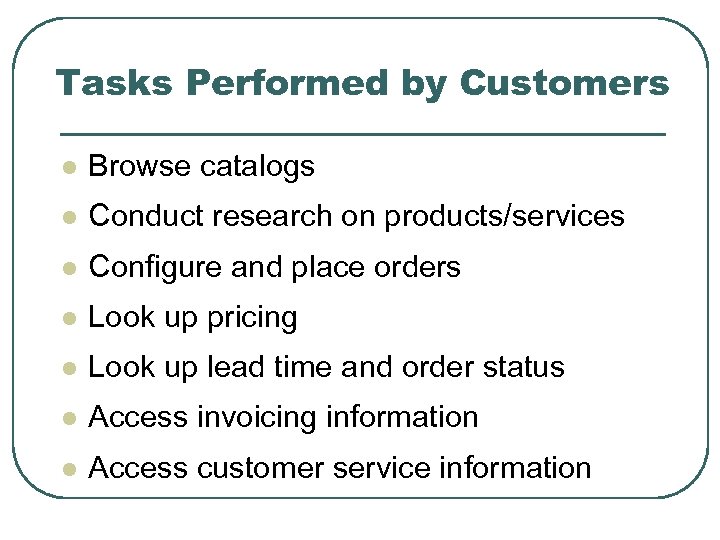 Tasks Performed by Customers

- Browse catalogs
- Conduct research on products/services
- Configure and place orders
- Look up pricing
- Look up lead time and order status
- Access invoicing information
- Access customer service information